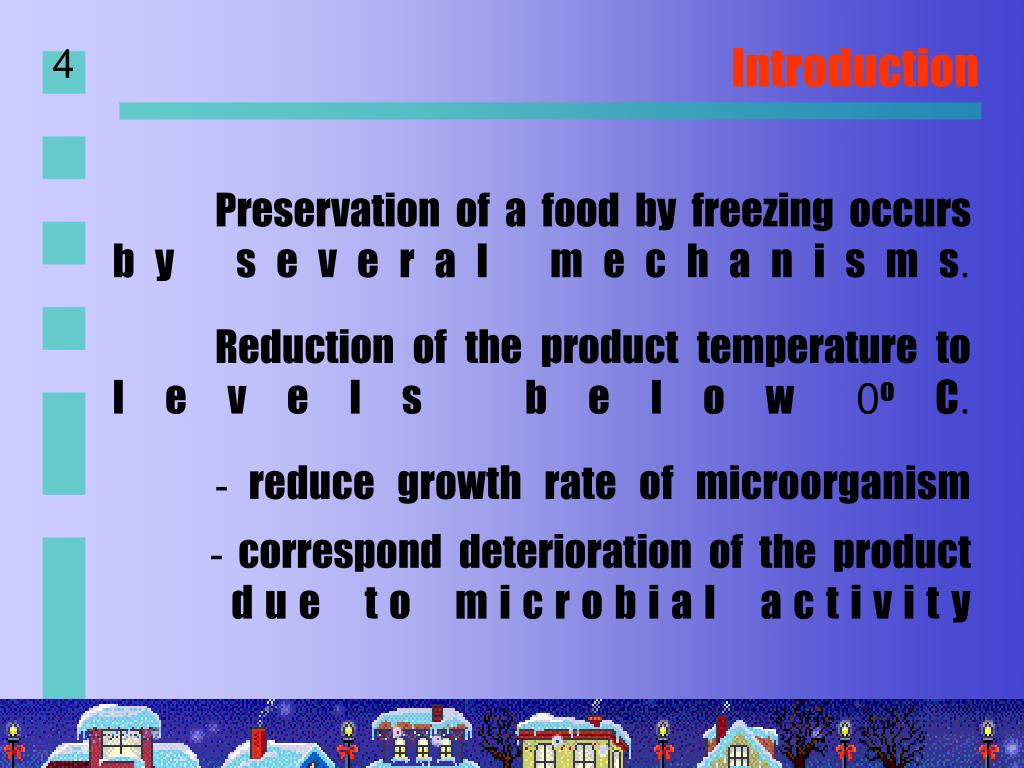 4

Introduction

Preservation of a food by freezing occurs by several mechanisms.

Reduction of the product temperature to levels below 0º C.

- reduce growth rate of microorganism

- correspond deterioration of the product due to microbial activity